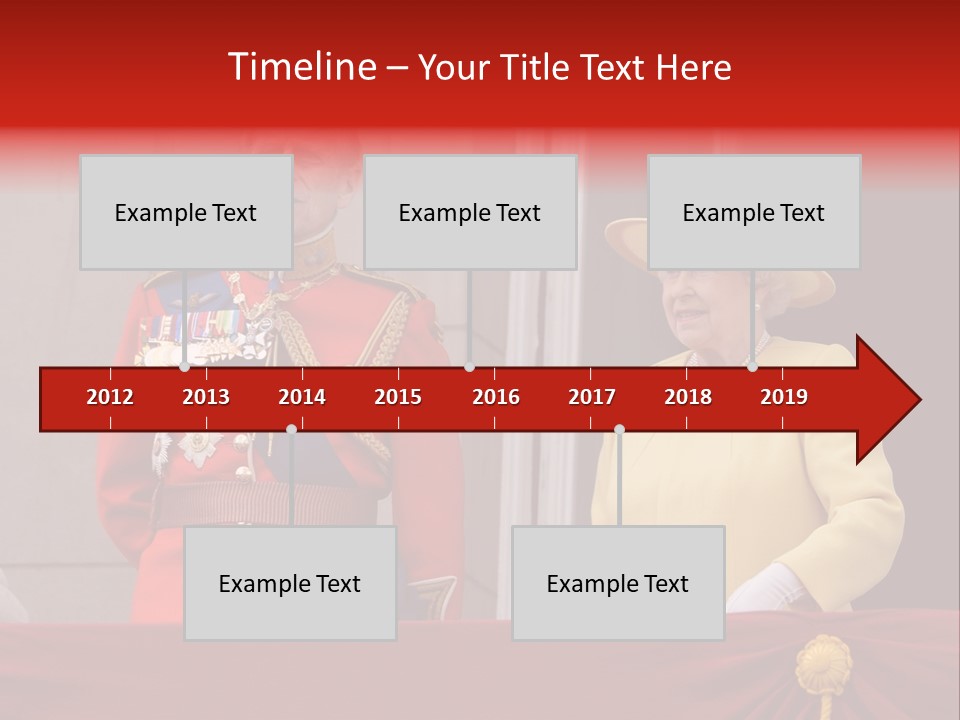 Timeline – Your Title Text Here

Example Text

Example Text

Example Text

2012 2013 2014 2015 2016 2017 2018 2019

Example Text

Example Text